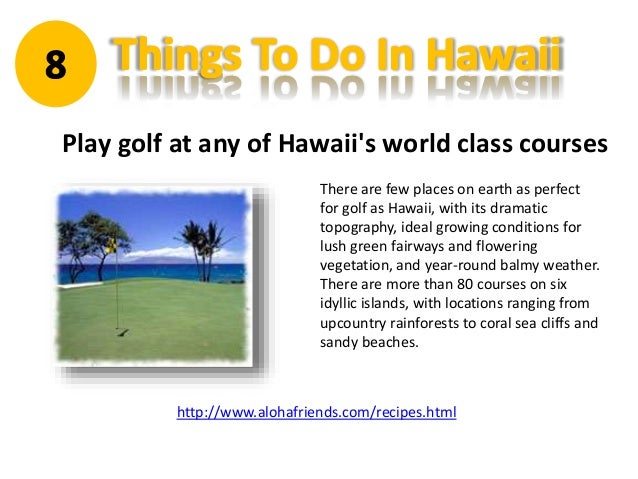 8

Things To Do In Hawaii

Play golf at any of Hawaii's world class courses

There are few places on earth as perfect for golf as Hawaii, with its dramatic topography, ideal growing conditions for lush green fairways and flowering vegetation, and year-round balmy weather. There are more than 80 courses on six idyllic islands, with locations ranging from upcountry rainforests to coral sea cliffs and sandy beaches.

http://www.alohafriends.com/recipes.html